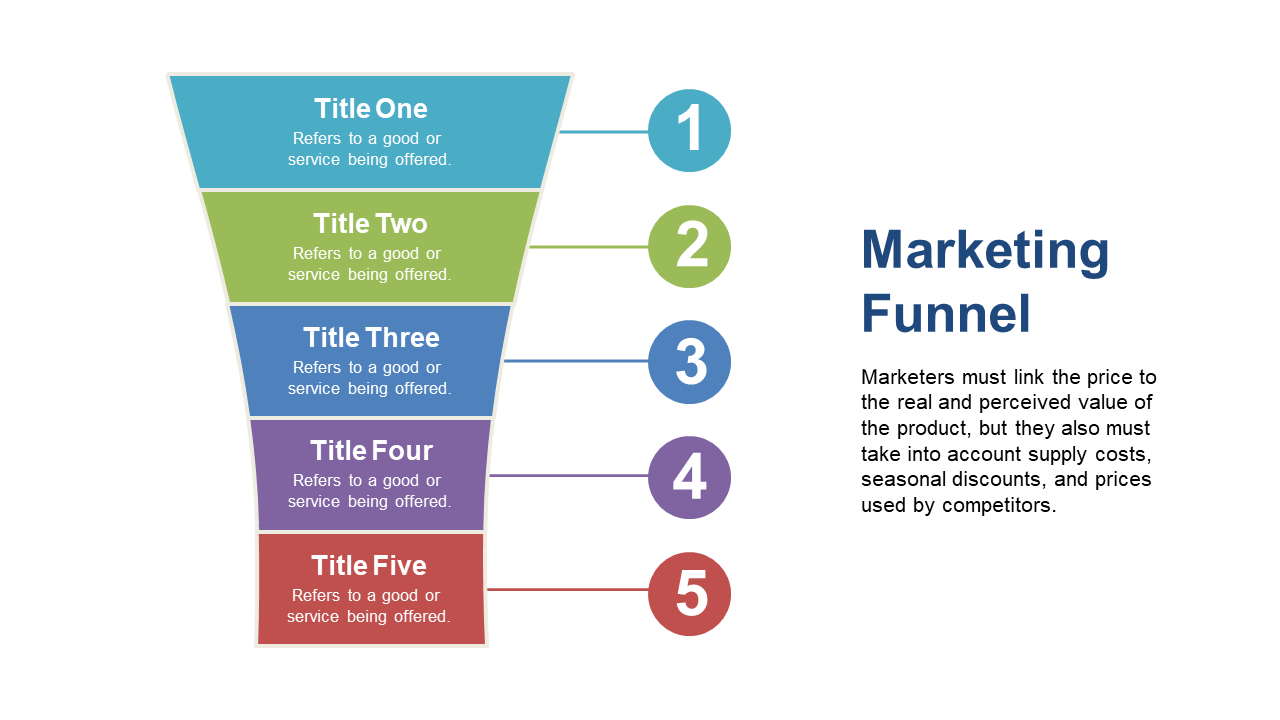 Title One
Refers to a good or service being offered.

1

Title Two
Refers to a good or service being offered.

2

Title Three
Refers to a good or service being offered.

3

Title Four
Refers to a good or service being offered.

4

Title Five
Refers to a good or service being offered.

5

Marketing Funnel

Marketers must link the price to the real and perceived value of the product, but they also must take into account supply costs, seasonal discounts, and prices used by competitors.